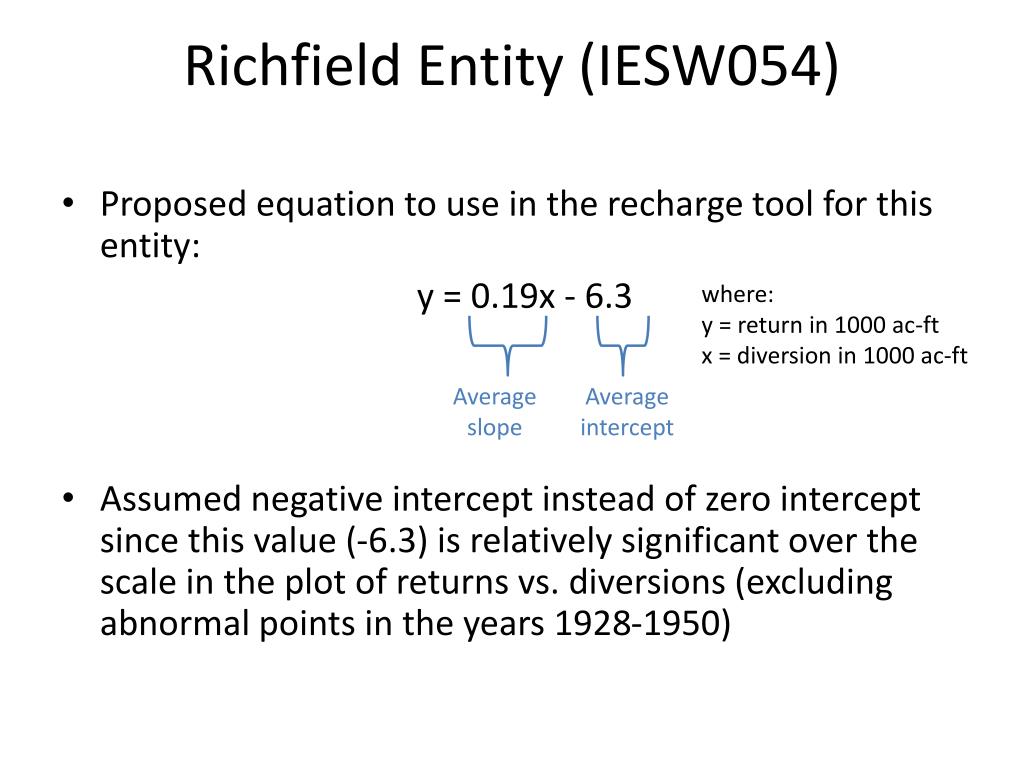 Richfield Entity (IESW054)

• Proposed equation to use in the recharge tool for this entity:

$y = 0.19x - 6.3$

where:
y = return in 1000 ac-ft
x = diversion in 1000 ac-ft

Average slope

Average intercept

• Assumed negative intercept instead of zero intercept since this value (-6.3) is relatively significant over the scale in the plot of returns vs. diversions (excluding abnormal points in the years 1928-1950)